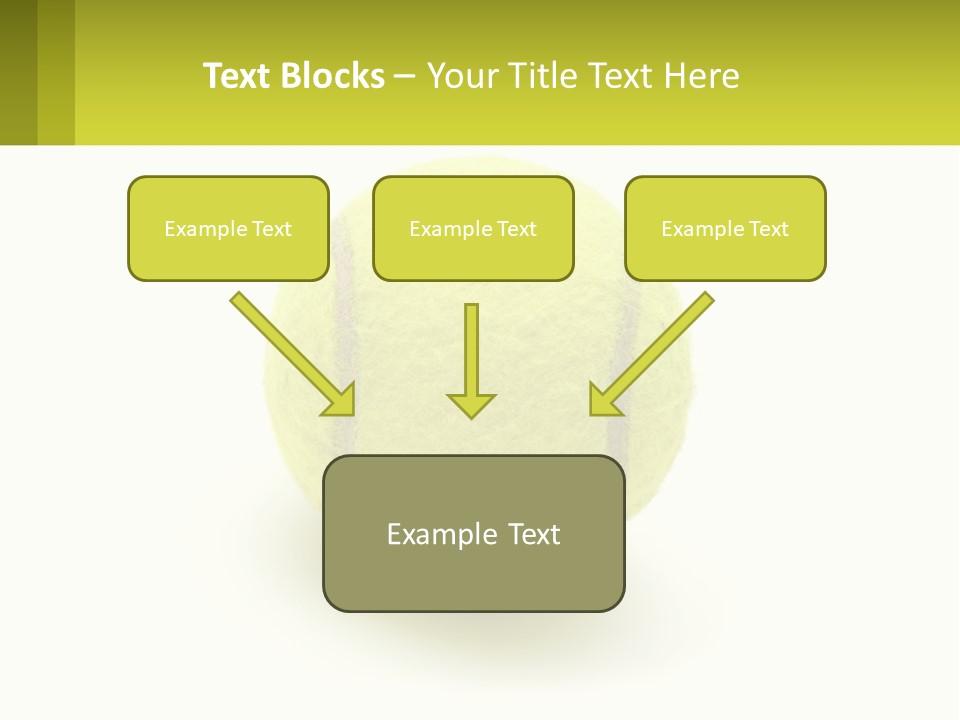 Text Blocks – Your Title Text Here

Example Text

Example Text

Example Text

Example Text